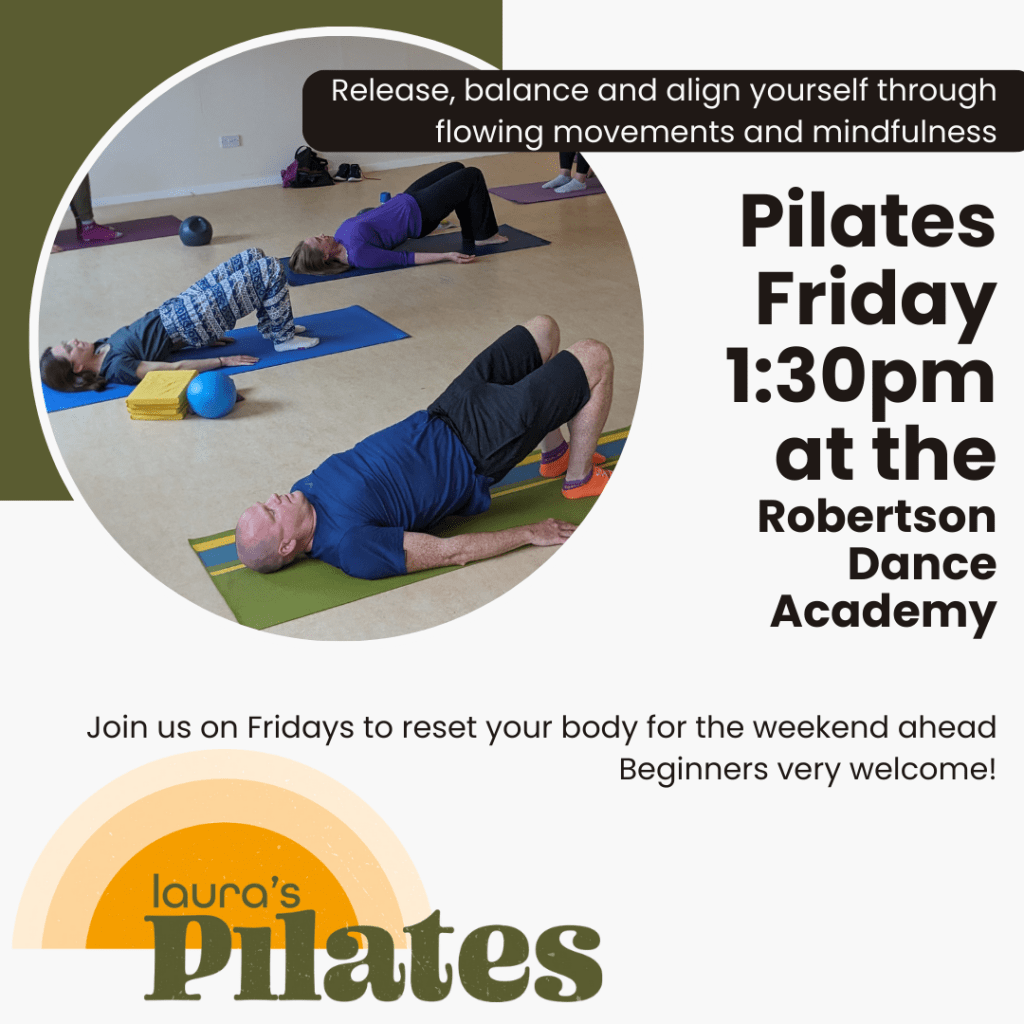 Release, balance and align yourself through flowing movements and mindfulness

Pilates Friday 1:30pm at the Robertson Dance Academy

Join us on Fridays to reset your body for the weekend ahead
Beginners very welcome!

laura's
Pilates